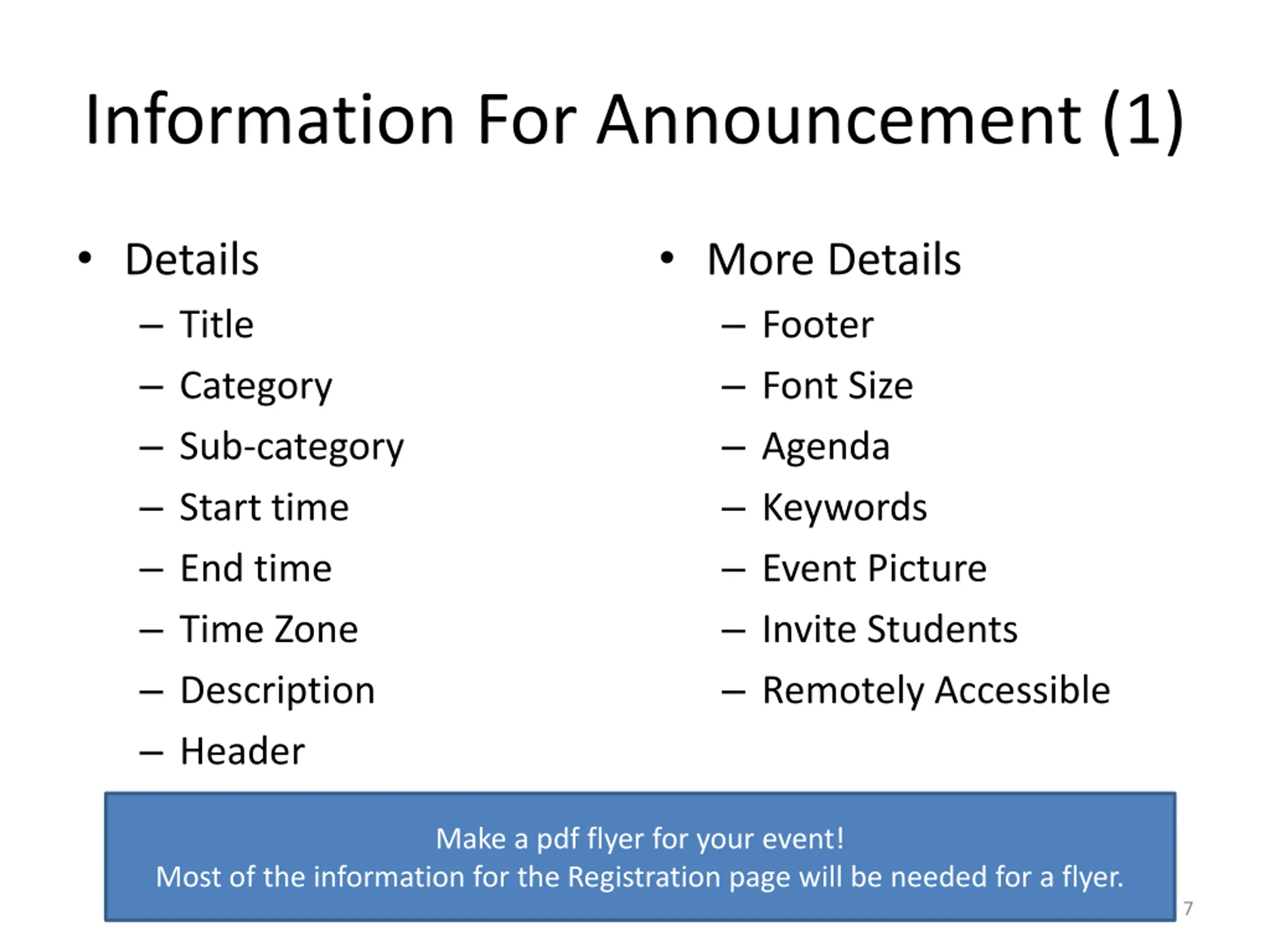 Information For Announcement (1)

• Details
– Title
– Category
– Sub-category
– Start time
– End time
– Time Zone
– Description
– Header

• More Details
– Footer
– Font Size
– Agenda
– Keywords
– Event Picture
– Invite Students
– Remotely Accessible

Make a pdf flyer for your event!
Most of the information for the Registration page will be needed for a flyer.

7